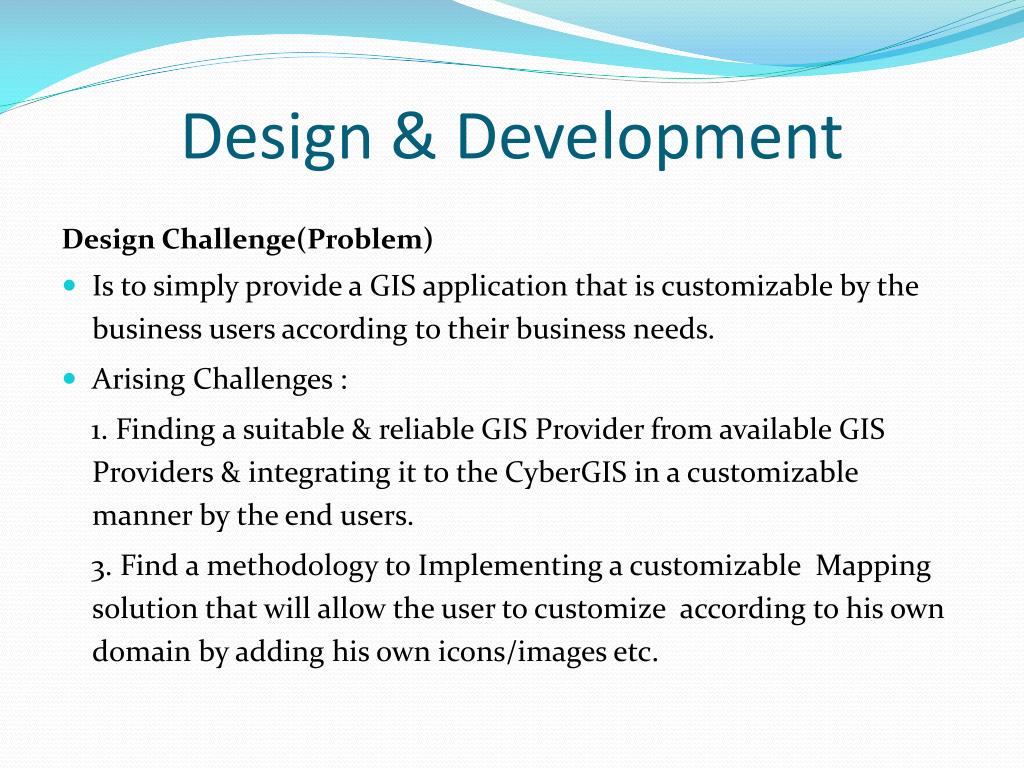 Design & Development

Design Challenge(Problem)

Is to simply provide a GIS application that is customizable by the business users according to their business needs.

Arising Challenges :

1. Finding a suitable & reliable GIS Provider from available GIS Providers & integrating it to the CyberGIS in a customizable manner by the end users.

3. Find a methodology to Implementing a customizable Mapping solution that will allow the user to customize according to his own domain by adding his own icons/images etc.